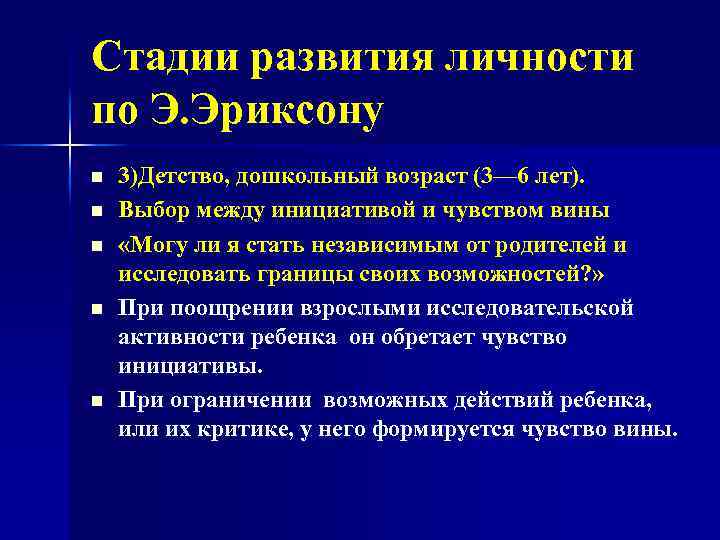 Стадии развития личности по Э.Эриксону

3)Детство, дошкольный возраст (3—6 лет).

Выбор между инициативой и чувством вины

«Могу ли я стать независимым от родителей и исследовать границы своих возможностей?»

При поощрении взрослыми исследовательской активности ребенка он обретает чувство инициативы.

При ограничении возможных действий ребенка, или их критике, у него формируется чувство вины.